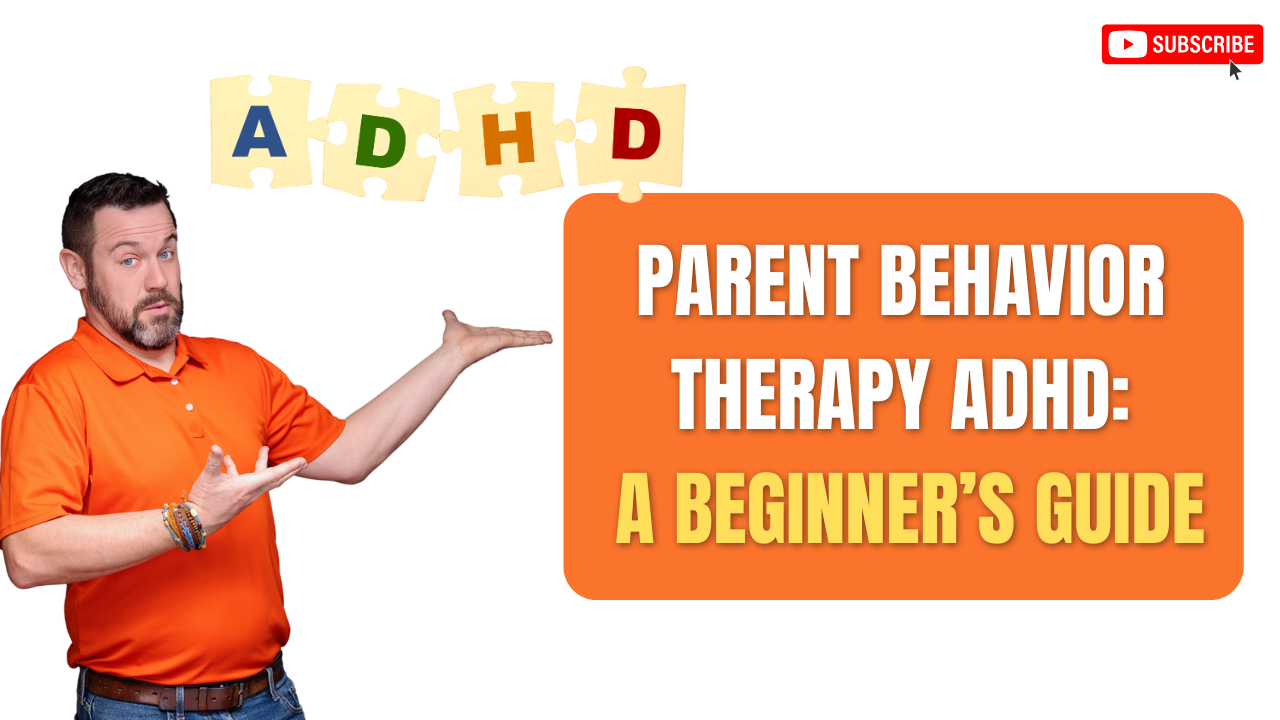 SUBSCRIBE

A D H D

PARENT BEHAVIOR THERAPY ADHD: A BEGINNER'S GUIDE